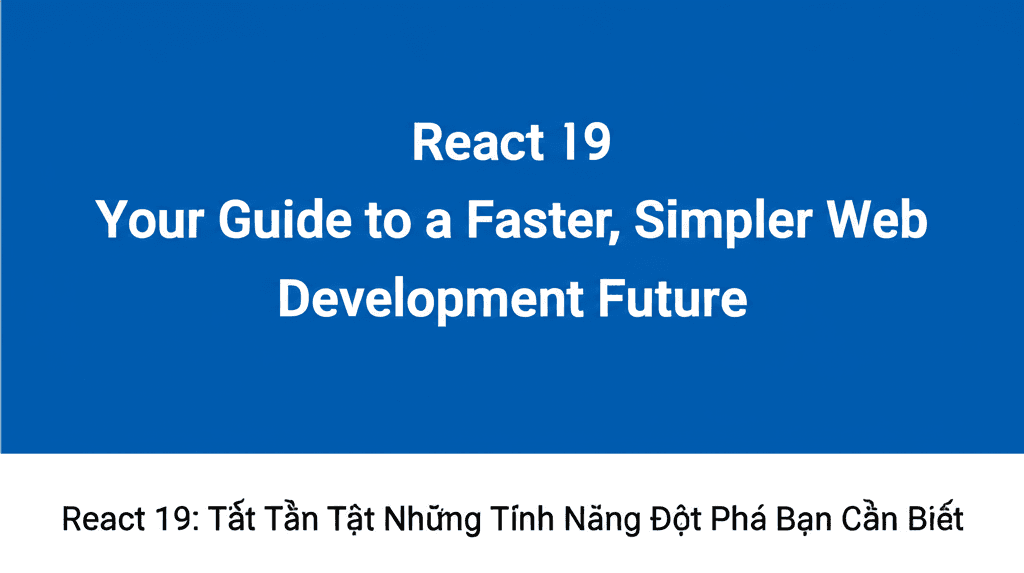 React 19
Your Guide to a Faster, Simpler Web Development Future

React 19: Tất Tần Tật Những Tính Năng Đột Phá Bạn Cần Biết